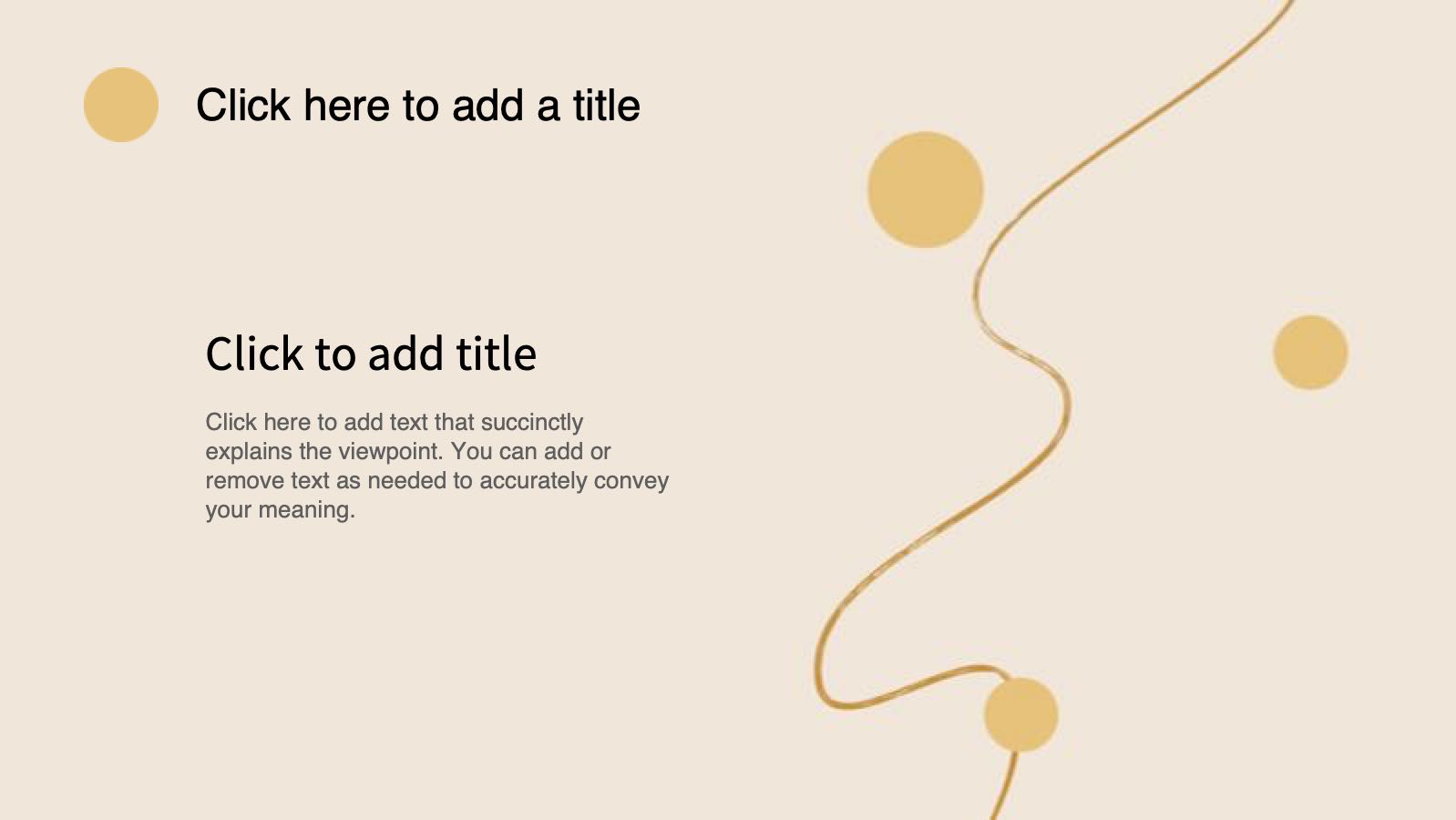 Click here to add a title

Click to add title

Click here to add text that succinctly explains the viewpoint. You can add or remove text as needed to accurately convey your meaning.